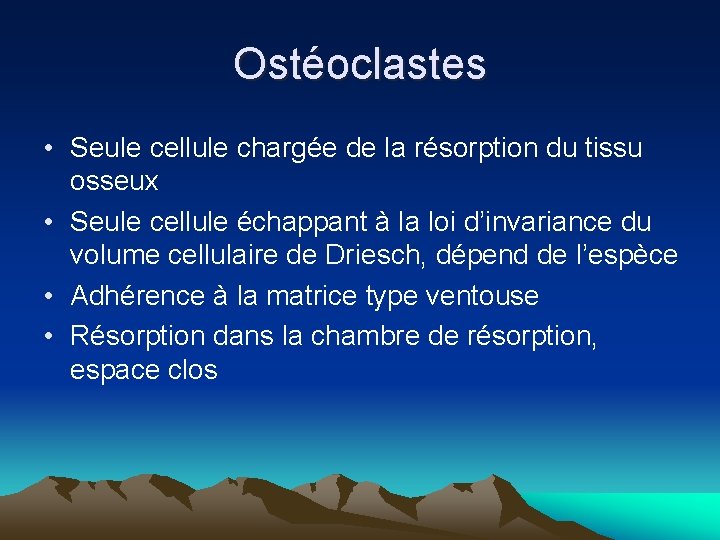 Ostéoclastes

• Seule cellule chargée de la résorption du tissu osseux
• Seule cellule échappant à la loi d’invariance du volume cellulaire de Driesch, dépend de l’espèce
• Adhérence à la matrice type ventouse
• Résorption dans la chambre de résorption, espace clos